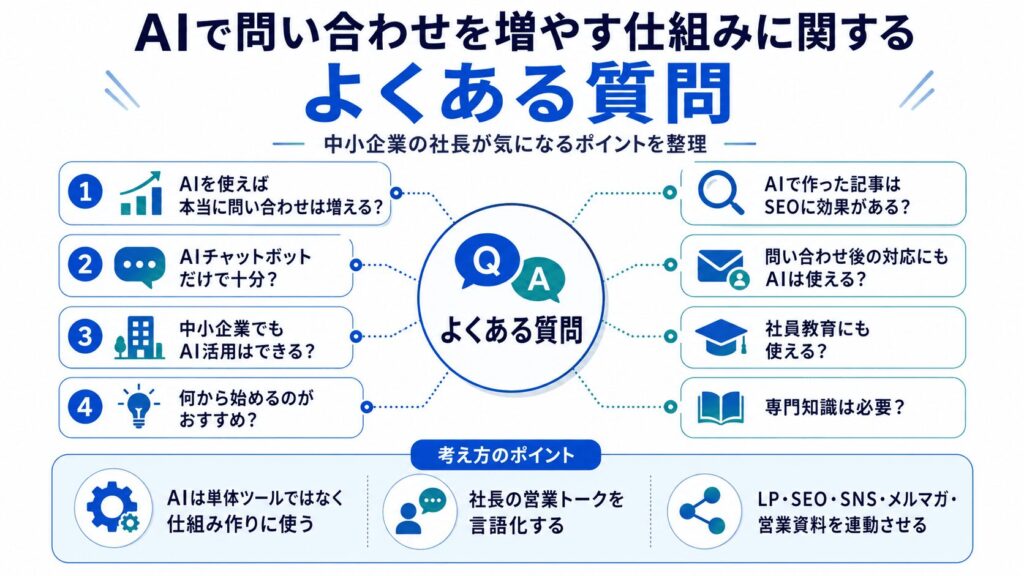 AIで問い合わせを増やす仕組みに関する
よくある質問

中小企業の社長が気になるポイントを整理

1 AIを使えば本当に問い合わせは増える？

2 AIチャットボットだけで十分？

3 中小企業でもAI活用はできる？

4 何から始めるのがおすすめ？

Q A
よくある質問

AIで作った記事はSEOに効果がある？

問い合わせ後の対応にもAIは使える？

社員教育にも使える？

専門知識は必要？

考え方のポイント

AIは単体ツールではなく仕組み作りに使う

社長の営業トークを言語化する

LP・SEO・SNS・メルマガ・営業資料を連動させる